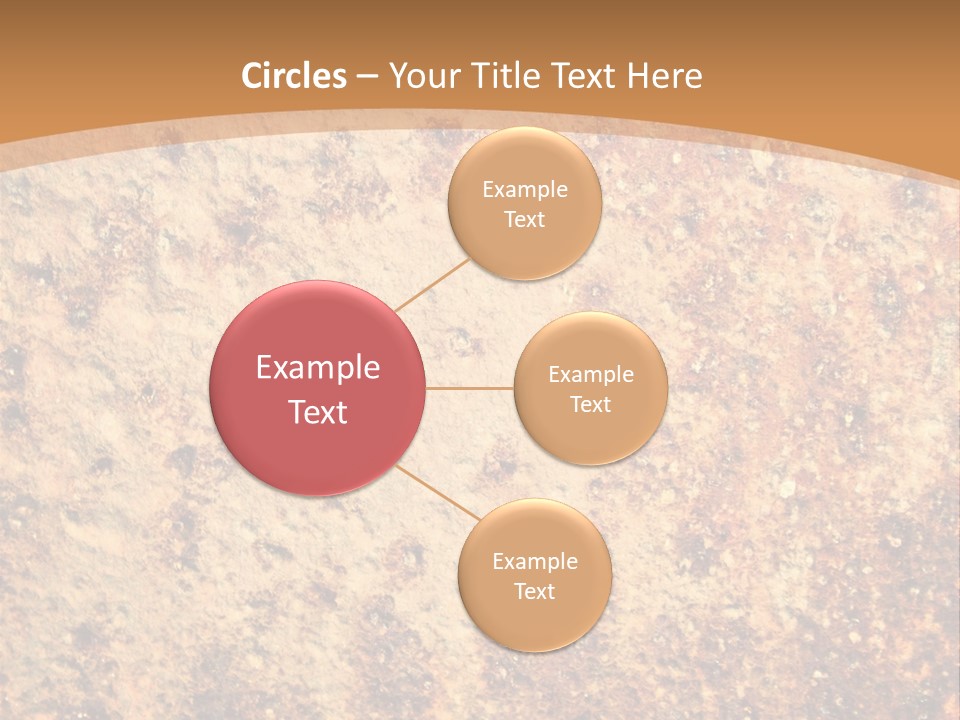 Circles – Your Title Text Here

Example Text

Example Text

Example Text

Example Text